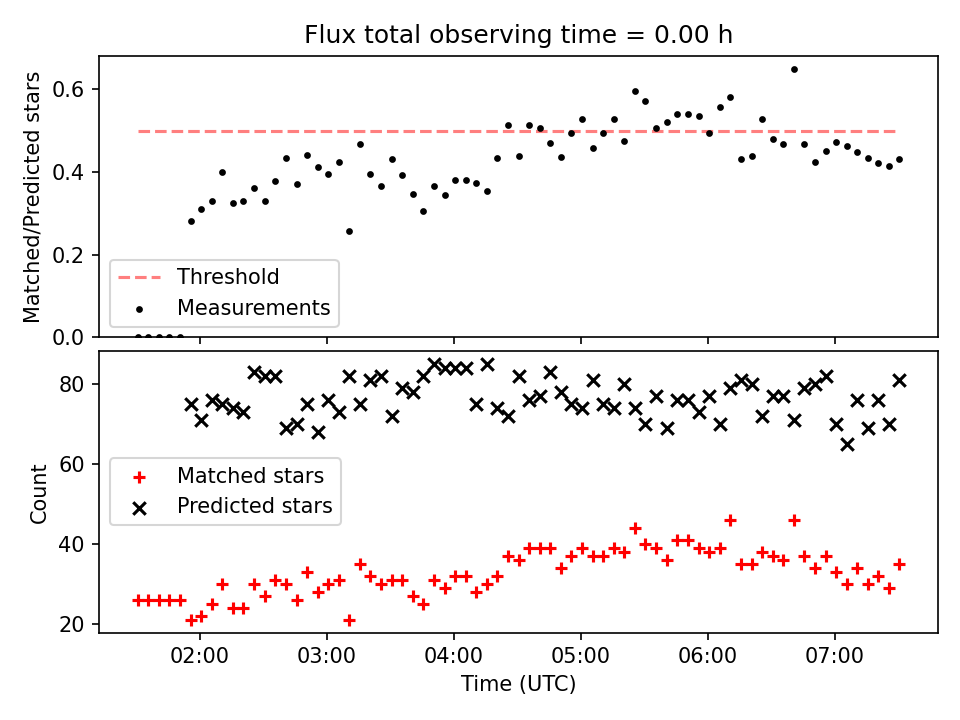 Flux total observing time = 0.00 h

Matched/Predicted stars

0.6
0.4
0.2
0.0

Threshold
Measurements

Count

80
60
40
20

Matched stars
Predicted stars

02:00
03:00
04:00
05:00
06:00
07:00

Time (UTC)